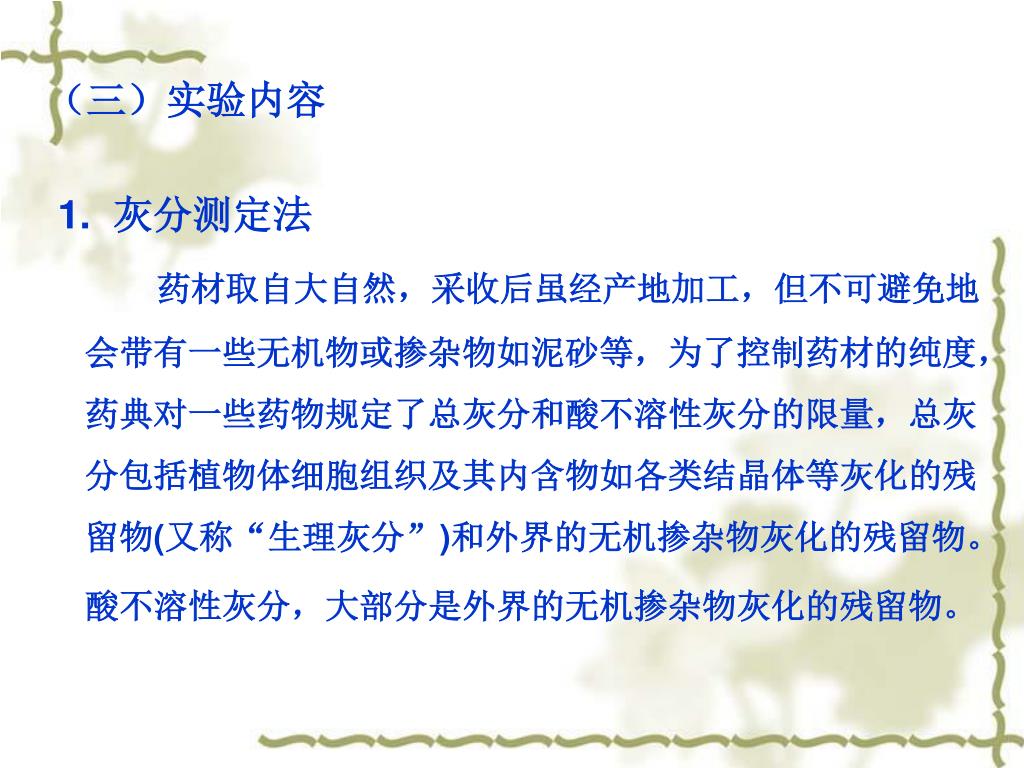 （三）实验内容

1. 灰分测定法

药材取自大自然，采收后虽经产地加工，但不可避免地会带有一些无机物或掺杂物如泥砂等，为了控制药材的纯度，药典对一些药物规定了总灰分和酸不溶性灰分的限量，总灰分包括植物体细胞组织及其内含物如各类结晶体等灰化的残留物(又称“生理灰分”)和外界的无机掺杂物灰化的残留物。

酸不溶性灰分，大部分是外界的无机掺杂物灰化的残留物。